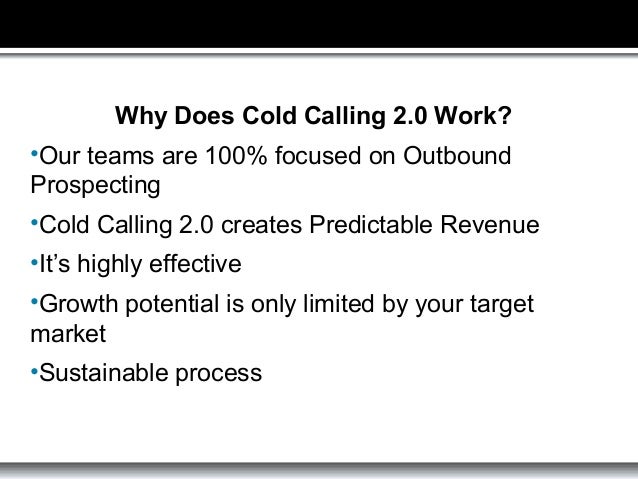 Why Does Cold Calling 2.0 Work?

•Our teams are 100% focused on Outbound Prospecting

•Cold Calling 2.0 creates Predictable Revenue

•It's highly effective

•Growth potential is only limited by your target market

•Sustainable process